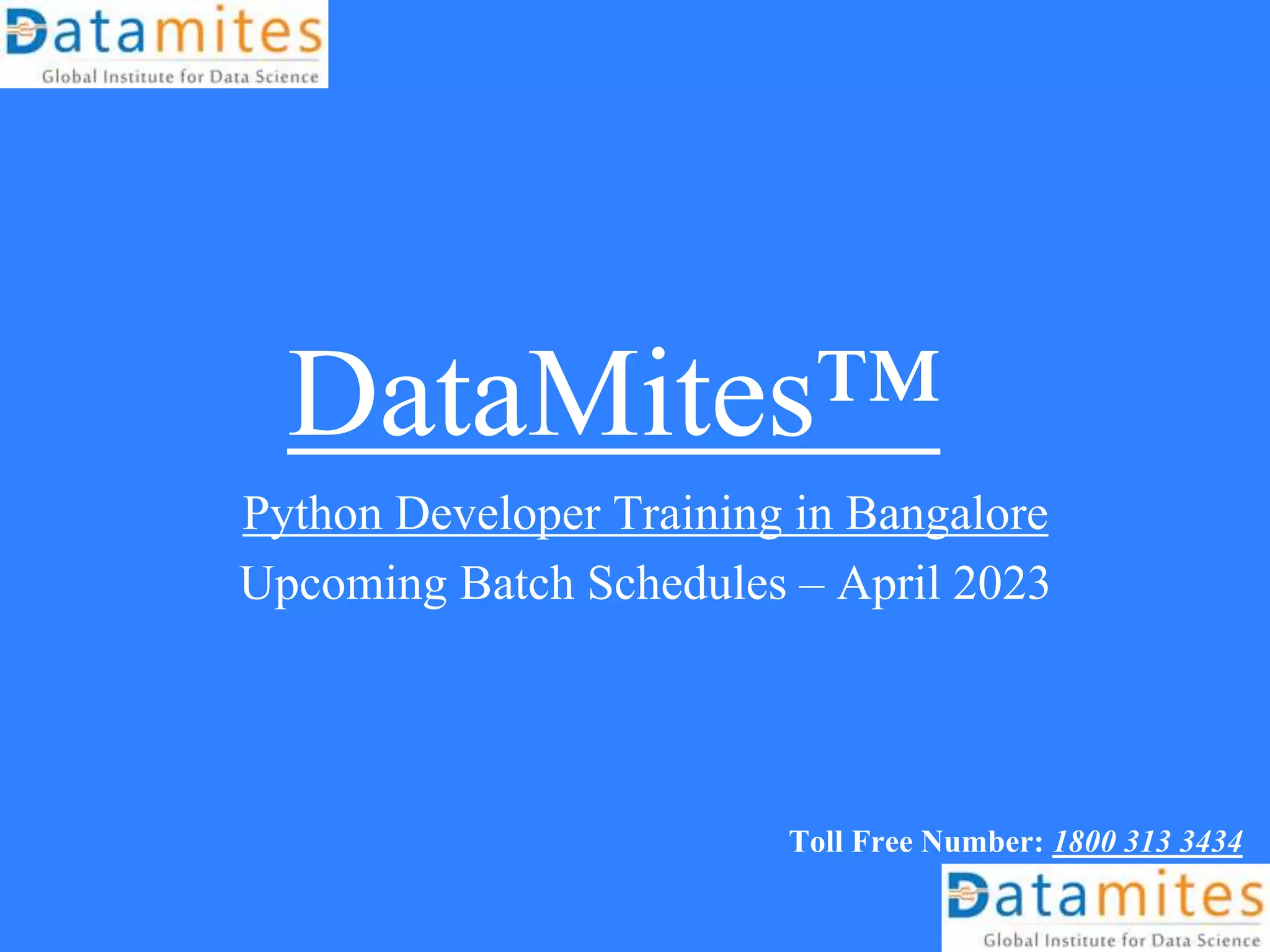 Datamites
Global Institute for Data Science

DataMites™

Python Developer Training in Bangalore

Upcoming Batch Schedules – April 2023

Toll Free Number: 1800 313 3434

Datamites
Global Institute for Data Science